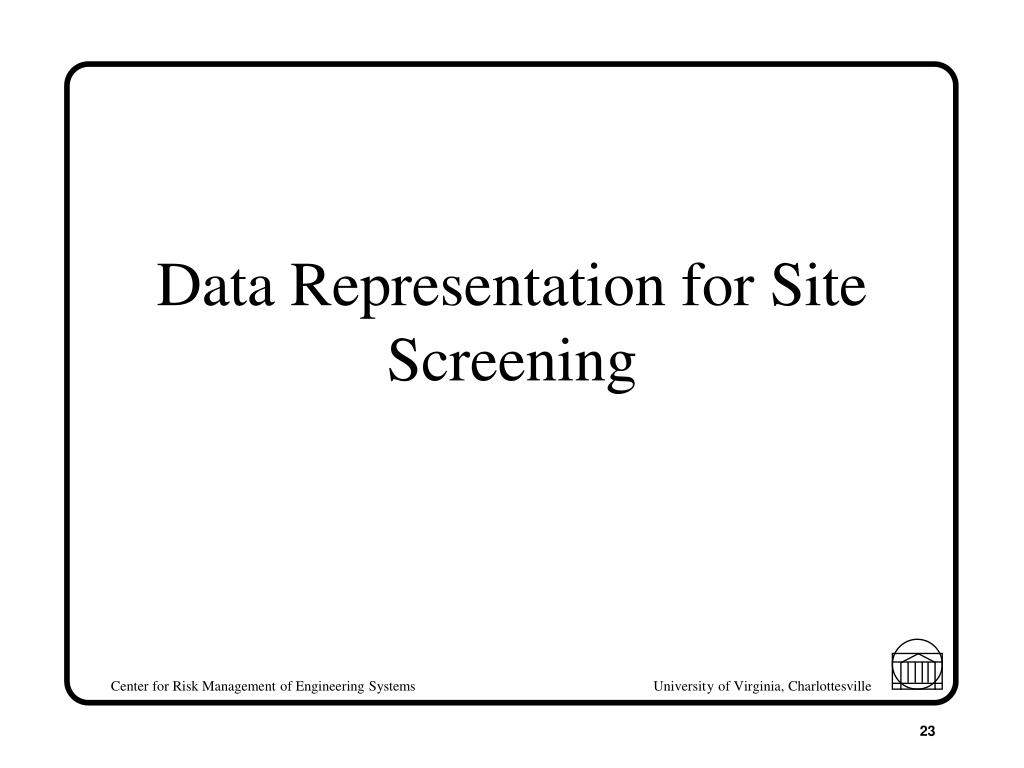 Data Representation for Site Screening

Center for Risk Management of Engineering Systems

University of Virginia, Charlottesville

23